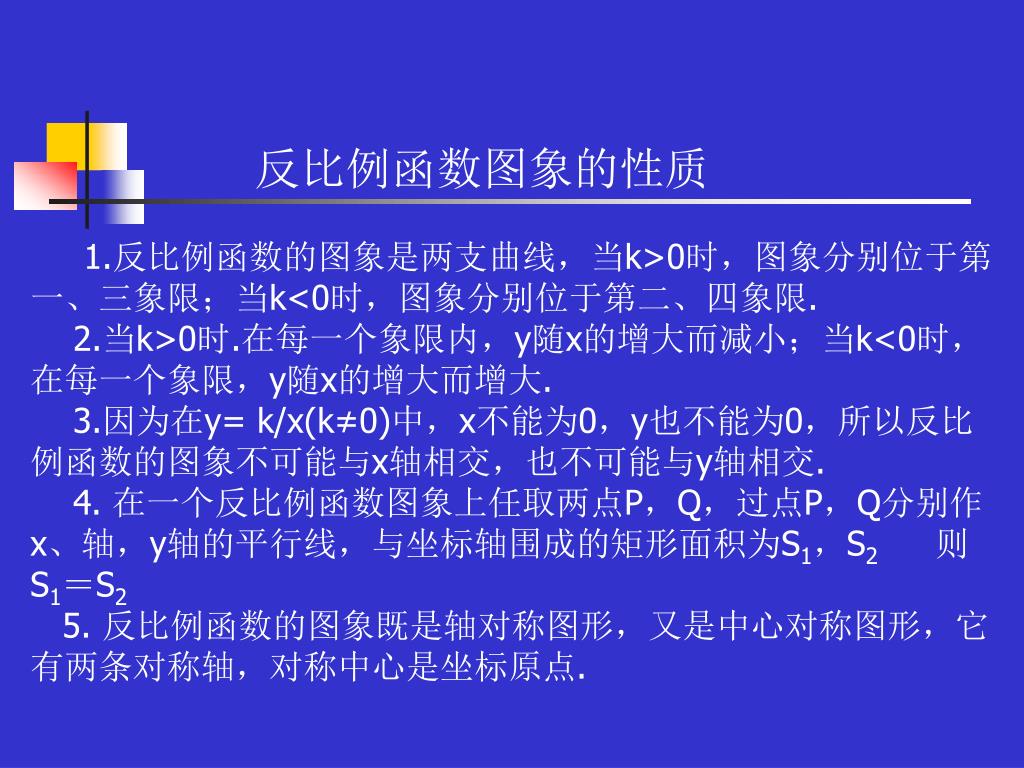 反比例函数图象的性质

1.反比例函数的图象是两支曲线，当k>0时，图象分别位于第一、三象限；当k<0时，图象分别位于第二、四象限.

2.当k>0时.在每一个象限内，y随x的增大而减小；当k<0时，在每一个象限，y随x的增大而增大.

3.因为在y= k/x(k≠0)中，x不能为0，y也不能为0，所以反比例函数的图象不可能与x轴相交，也不可能与y轴相交.

4. 在一个反比例函数图象上任取两点P，Q，过点P，Q分别作x、轴，y轴的平行线，与坐标轴围成的矩形面积为$S_1$，$S_2$ 则 $S_1=S_2$

5. 反比例函数的图象既是轴对称图形，又是中心对称图形，它有两条对称轴，对称中心是坐标原点.